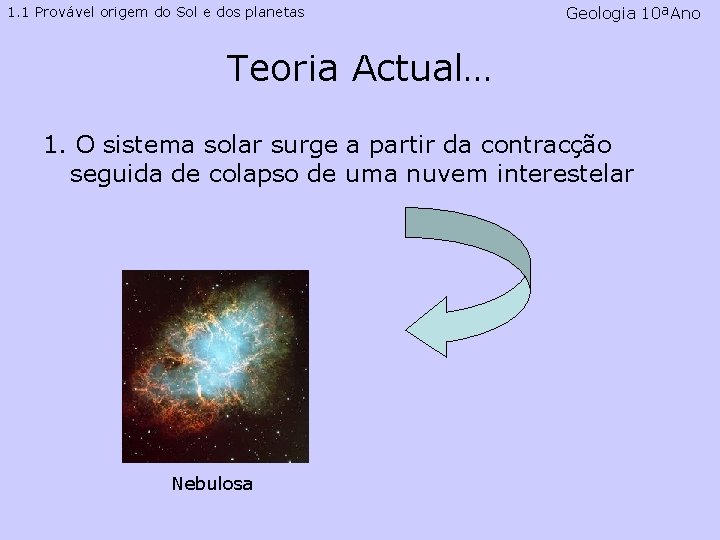 1.1 Provável origem do Sol e dos planetas

Geologia 10ªAno

Teoria Actual…

1. O sistema solar surge a partir da contracção seguida de colapso de uma nuvem interestelar

Nebulosa